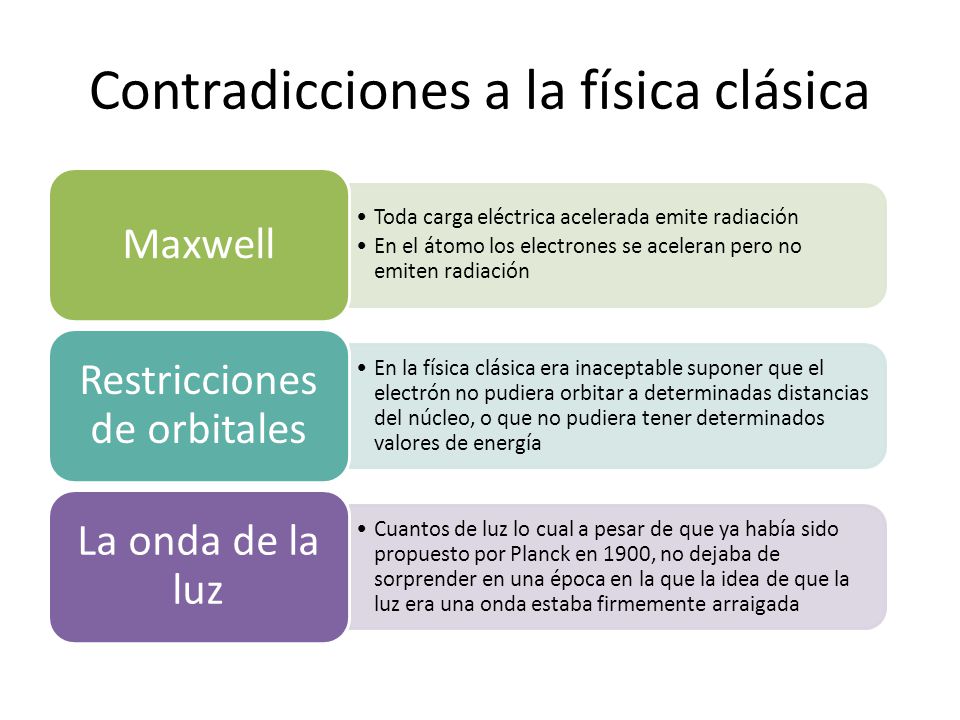 Contradicciones a la física clásica

Maxwell

• Toda carga eléctrica acelerada emite radiación
• En el átomo los electrones se aceleran pero no emiten radiación

Restricciones de orbitales

• En la física clásica era inaceptable suponer que el electrón no pudiera orbitar a determinadas distancias del núcleo, o que no pudiera tener determinados valores de energía

La onda de la luz

• Cuantos de luz lo cual a pesar de que ya había sido propuesto por Planck en 1900, no dejaba de sorprender en una época en la que la idea de que la luz era una onda estaba firmemente arraigada